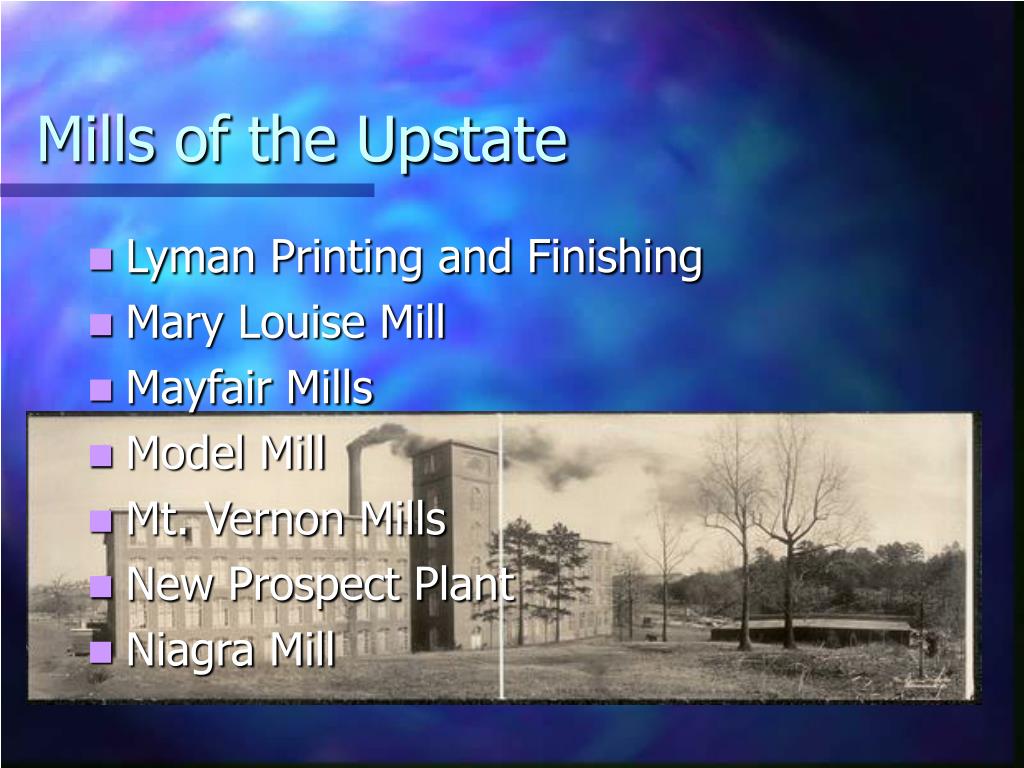 Mills of the Upstate

- Lyman Printing and Finishing
- Mary Louise Mill
- Mayfair Mills
- Model Mill
- Mt. Vernon Mills
- New Prospect Plant
- Niagra Mill